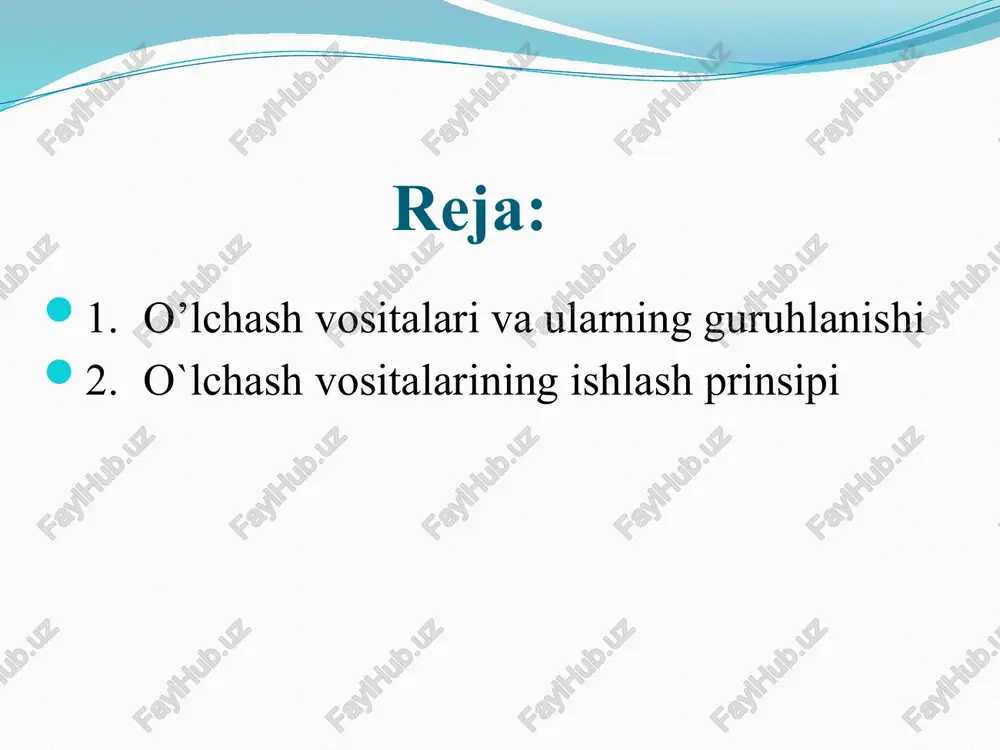 Reja:

1. O’lchash vositalari va ularning guruhlanishi
2. O`lchash vositalarining ishlash prinsipi

FaylHub.uz